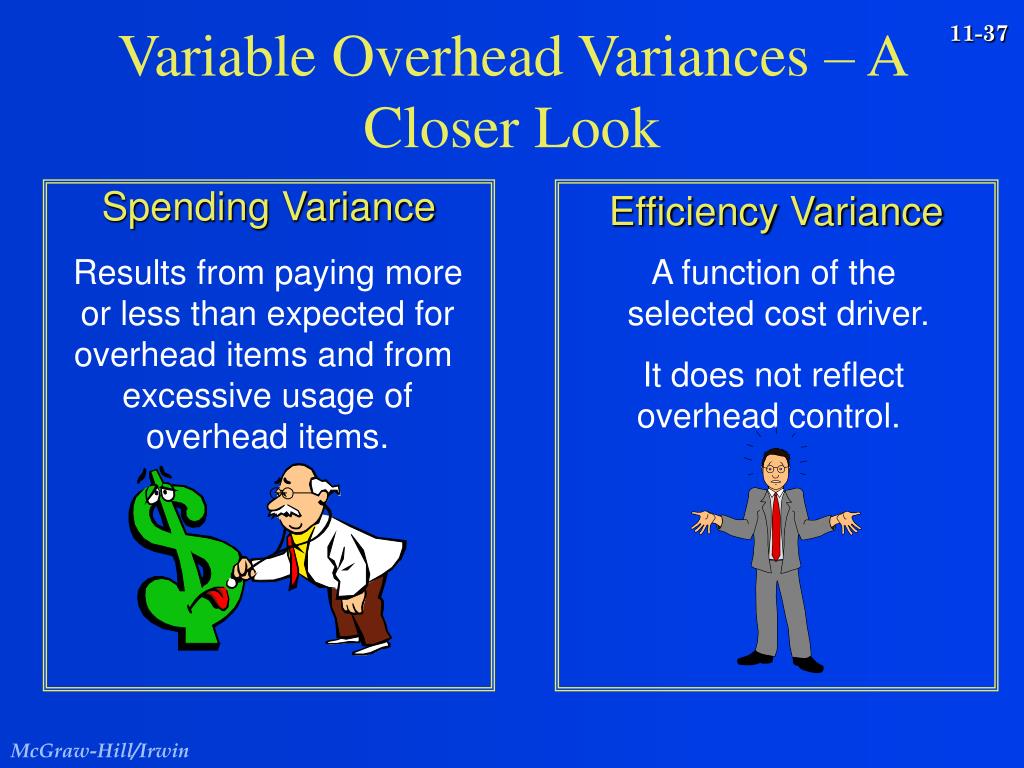 11-37

Variable Overhead Variances – A Closer Look

Spending Variance

Results from paying more or less than expected for overhead items and from excessive usage of overhead items.

Efficiency Variance

A function of the selected cost driver.

It does not reflect overhead control.

McGraw-Hill/Irwin